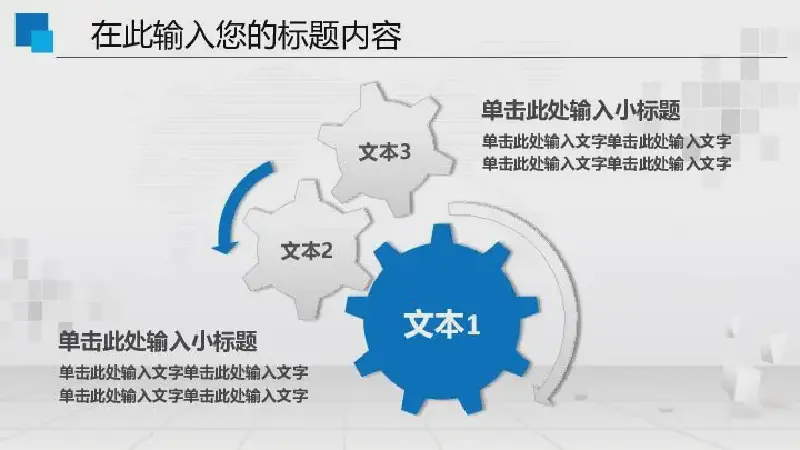 在此输入您的标题内容

单击此处输入小标题

单击此处输入文字单击此处输入文字
单击此处输入文字单击此处输入文字

文本3

文本2

文本1

单击此处输入小标题

单击此处输入文字单击此处输入文字
单击此处输入文字单击此处输入文字